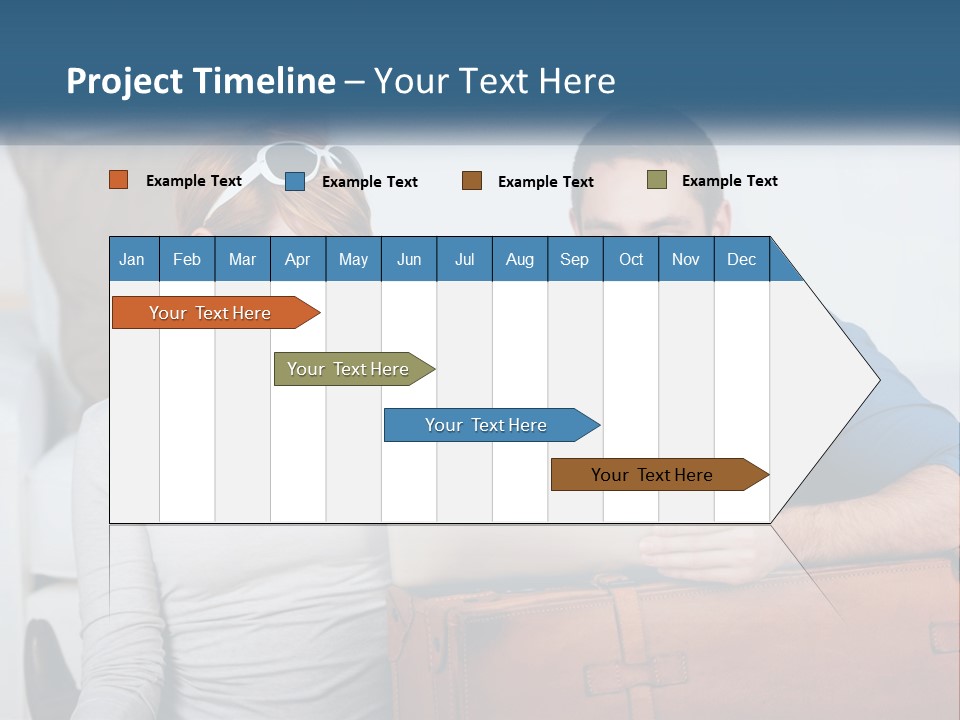 Project Timeline – Your Text Here

Example Text
Example Text
Example Text
Example Text

| Jan | Feb | Mar | Apr | May | Jun | Jul | Aug | Sep | Oct | Nov | Dec |
|---|---|---|---|---|---|---|---|---|---|---|---|

Your Text Here

Your Text Here

Your Text Here

Your Text Here